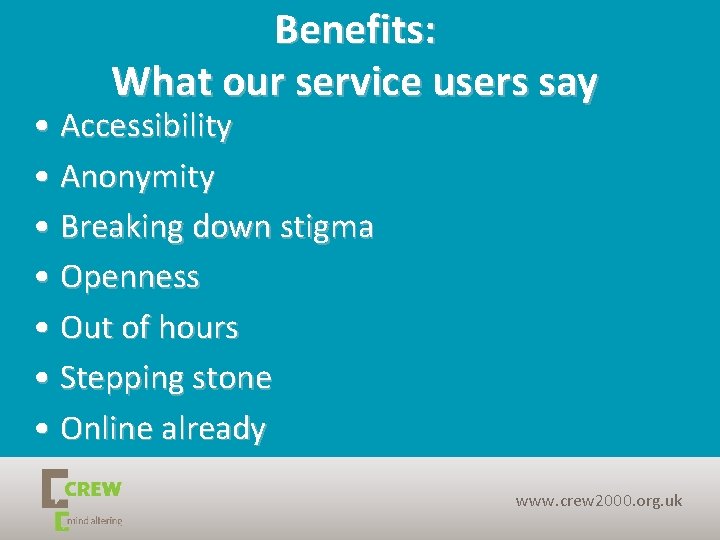 Benefits:
What our service users say

• Accessibility
• Anonymity
• Breaking down stigma
• Openness
• Out of hours
• Stepping stone
• Online already

CREW
mind altering

www.crew2000.org.uk